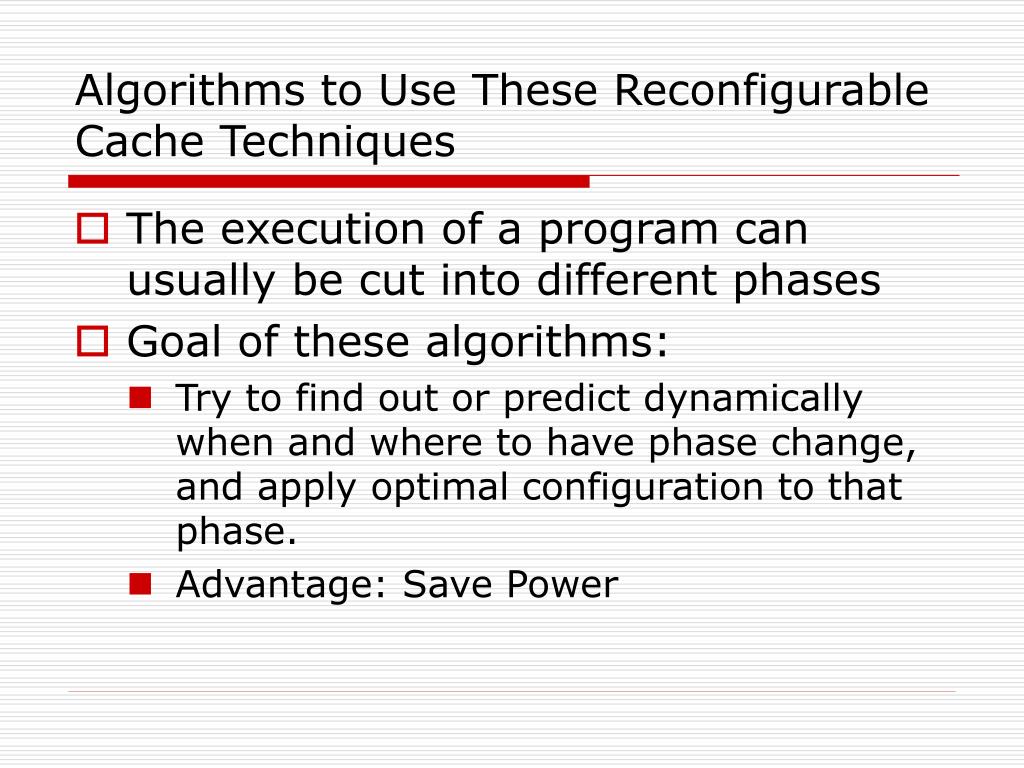 Algorithms to Use These Reconfigurable Cache Techniques

The execution of a program can usually be cut into different phases

Goal of these algorithms:

Try to find out or predict dynamically when and where to have phase change, and apply optimal configuration to that phase.

Advantage: Save Power